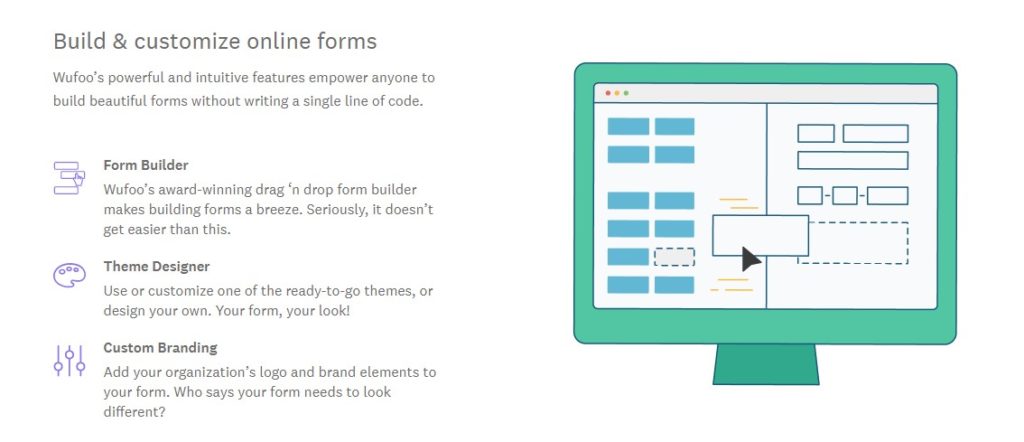 Build & customize online forms

Wufoo's powerful and intuitive features empower anyone to build beautiful forms without writing a single line of code.

Form Builder
Wufoo's award-winning drag 'n drop form builder makes building forms a breeze. Seriously, it doesn't get easier than this.

Theme Designer
Use or customize one of the ready-to-go themes, or design your own. Your form, your look!

Custom Branding
Add your organization's logo and brand elements to your form. Who says your form needs to look different?